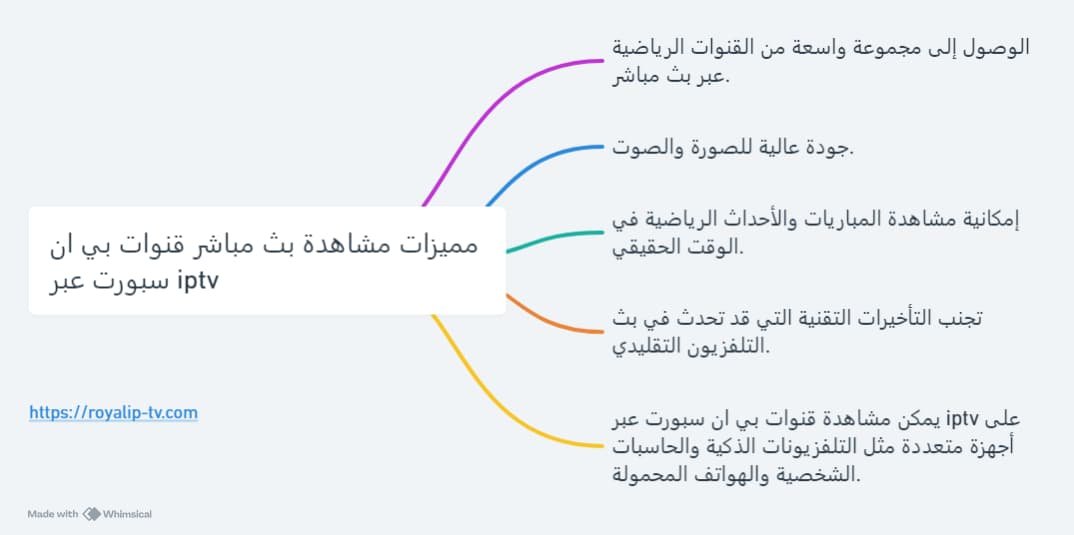 مميزات مشاهدة بث مباشر قنوات بي ان سبورت عبر iptv

الوصول إلى مجموعة واسعة من القنوات الرياضية عبر بث مباشر.

جودة عالية للصورة والصوت.

إمكانية مشاهدة المباريات والأحداث الرياضية في الوقت الحقيقي.

تجنب التأخيرات التقنية التي قد تحدث في بث التلفزيون التقليدي.

يمكن مشاهدة قنوات بي ان سبورت عبر iptv على أجهزة متعددة مثل التلفزيونات الذكية والحاسبات الشخصية والهواتف المحمولة.

https://royalip-tv.com

Made with Whimsical